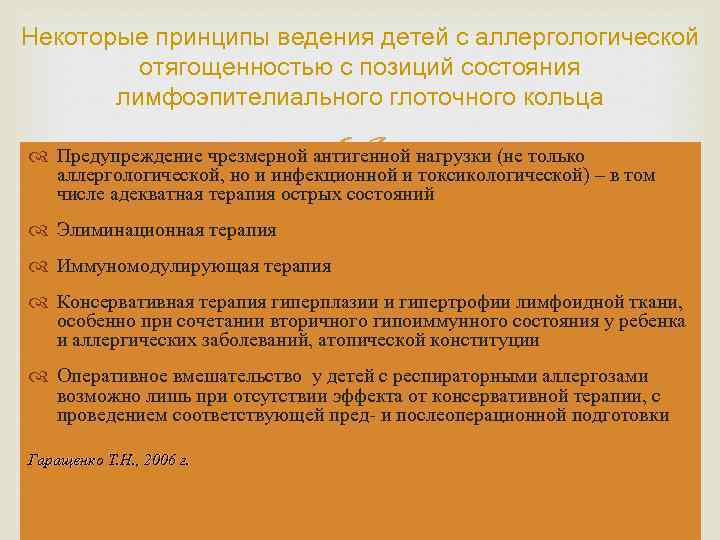 Некоторые принципы ведения детей с аллергологической отягощенностью с позиций состояния лимфоэпителиального глоточного кольца

Предупреждение чрезмерной антигенной нагрузки (не только аллергологической, но и инфекционной и токсикологической) – в том числе адекватная терапия острых состояний

Элиминационная терапия

Иммуномодулирующая терапия

Консервативная терапия гиперплазии и гипертрофии лимфоидной ткани, особенно при сочетании вторичного гипоиммунного состояния у ребенка и аллергических заболеваний, атопической конституции

Оперативное вмешательство у детей с респираторными аллергозами возможно лишь при отсутствии эффекта от консервативной терапии, с проведением соответствующей пред- и послеоперационной подготовки

Гаращенко Т.Н., 2006 г.